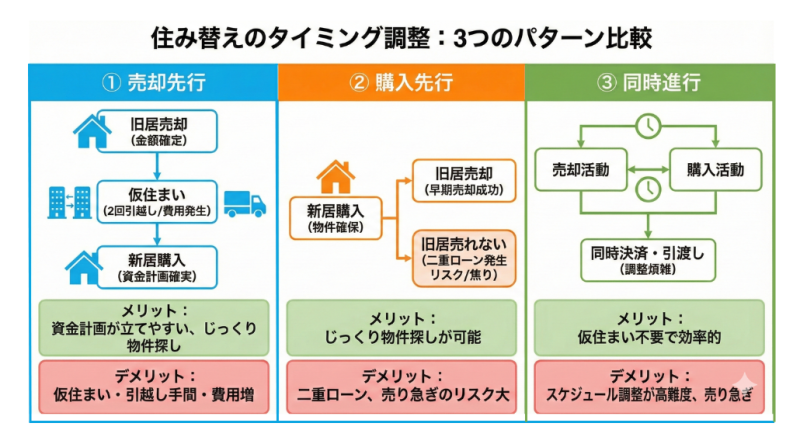 住み替えのタイミング調整：3つのパターン比較

① 売却先行

旧居売却
(金額確定)

仮住まい
(2回引越し/費用発生)

新居購入
(資金計画確実)

メリット：
資金計画が立てやすい、じっくり物件探し

デメリット：
仮住まい・引越し手間・費用増

② 購入先行

新居購入
(物件確保)

旧居売却
(早期売却成功)

旧居売れない
(二重ローン発生リスク/焦り)

メリット：
じっくり物件探しが可能

デメリット：
二重ローン、売り急ぎのリスク大

③ 同時進行

売却活動

購入活動

同時決済・引渡し
(調整煩雑)

メリット：
仮住まい不要で効率的

デメリット：
スケジュール調整が高難度、売り急ぎ